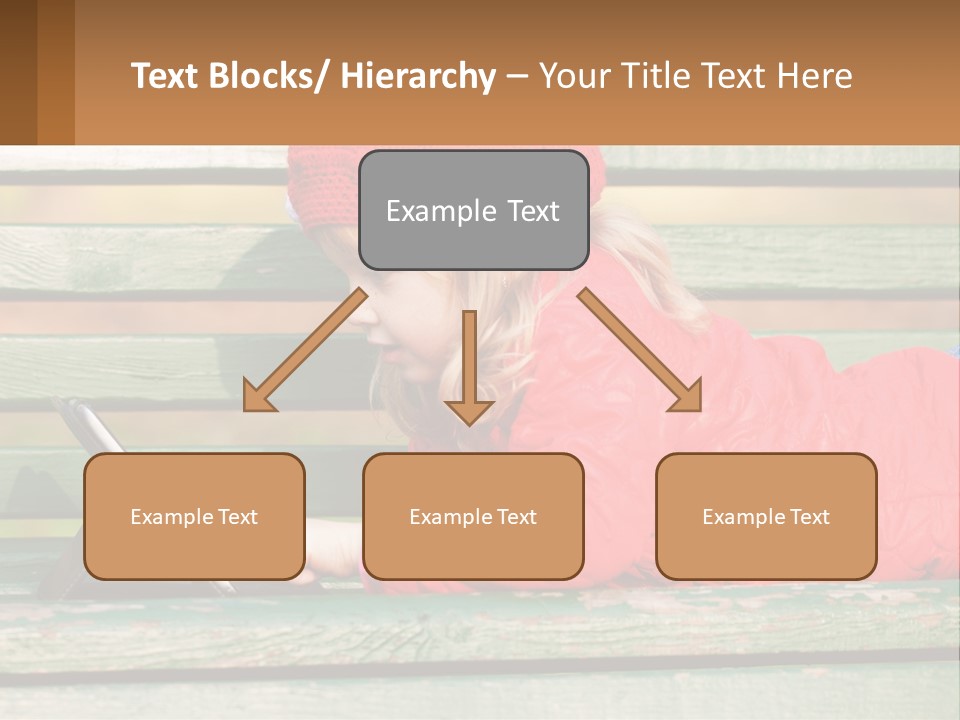 Text Blocks/ Hierarchy – Your Title Text Here

Example Text

Example Text

Example Text

Example Text